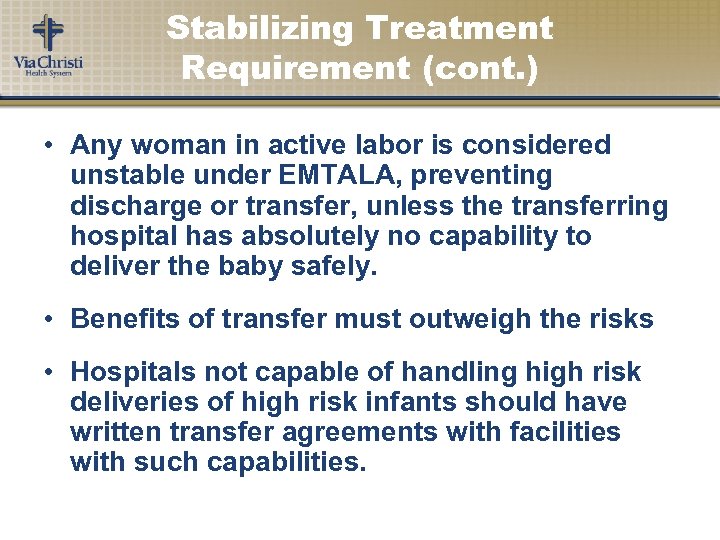 Via Christi
Health System

Stabilizing Treatment Requirement (cont.)

• Any woman in active labor is considered unstable under EMTALA, preventing discharge or transfer, unless the transferring hospital has absolutely no capability to deliver the baby safely.

• Benefits of transfer must outweigh the risks

• Hospitals not capable of handling high risk deliveries of high risk infants should have written transfer agreements with facilities with such capabilities.